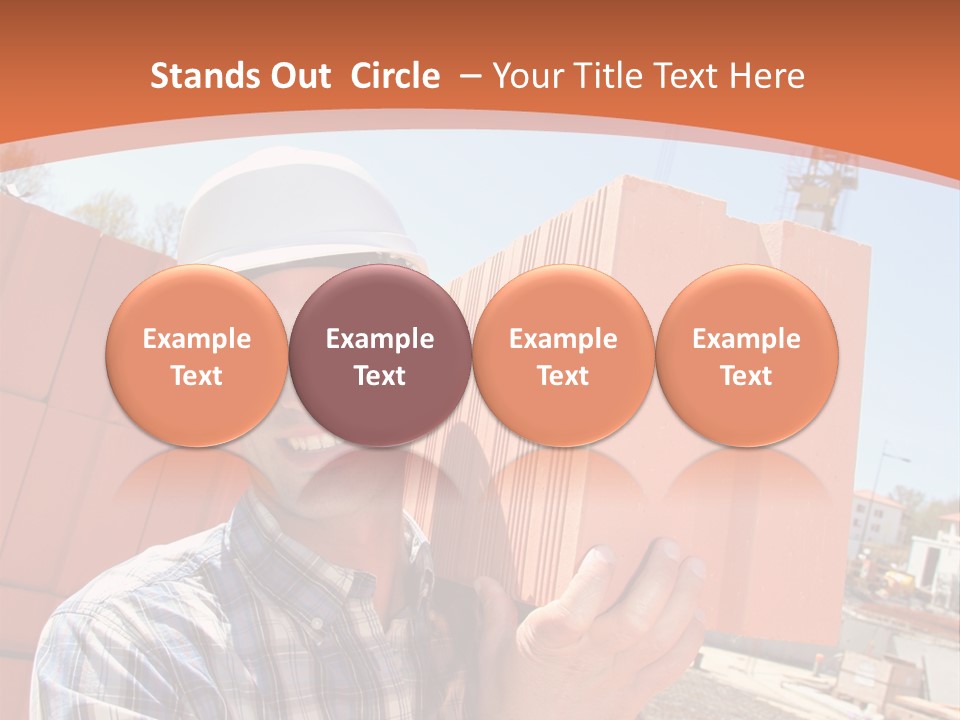 Stands Out Circle – Your Title Text Here

Example Text

Example Text

Example Text

Example Text